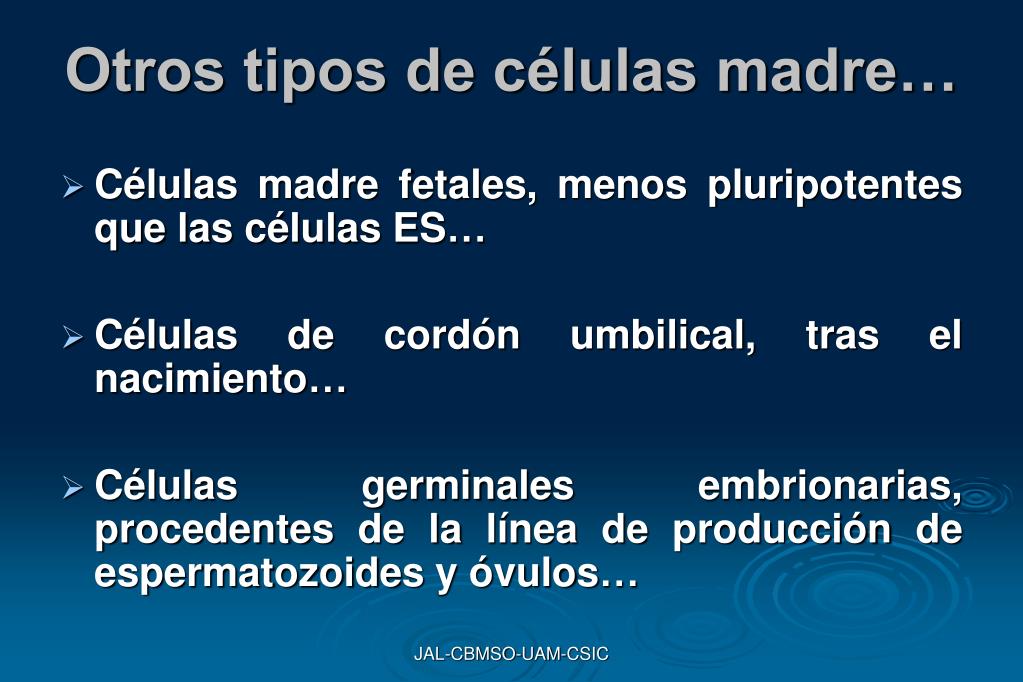 Otros tipos de células madre…

➢ Células madre fetales, menos pluripotentes que las células ES…

➢ Células de cordón umbilical, tras el nacimiento…

➢ Células germinales embrionarias, procedentes de la línea de producción de espermatozoides y óvulos…

JAL-CBMSO-UAM-CSIC